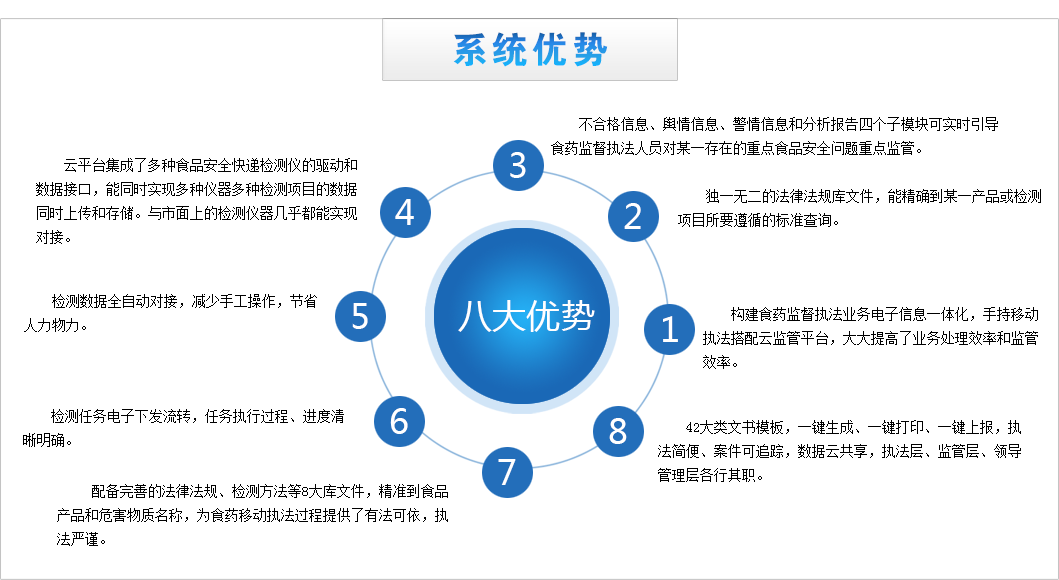 系统优势

八大优势

1
构建食药监督执法业务电子信息一体化，手持移动执法搭配云监管平台，大大提高了业务处理效率和监管效率。

2
独一无二的法律法规库文件，能精确到某一产品或检测项目所要遵循的标准查询。

3
不合格信息、舆情信息、警情信息和分析报告四个子模块可实时引导食药监督执法人员对某一存在的重点食品安全问题重点监管。

4
云平台集成了多种食品安全快递检测仪的驱动和数据接口，能同时实现多种仪器多种检测项目的数据同时上传和存储。与市面上的检测仪器几乎都能实现对接。

5
检测数据全自动对接，减少手工操作，节省人力物力。

6
检测任务电子下发流转，任务执行过程、进度清晰明确。

7
配备完善的法律法规、检测方法等8大库文件，精准到食品产品和危害物质名称，为食药移动执法过程提供了有法可依，执法严谨。

8
42大类文书模板，一键生成、一键打印、一键上报，执法简便、案件可追踪，数据云共享，执法层、监管层、领导管理层各行其职。